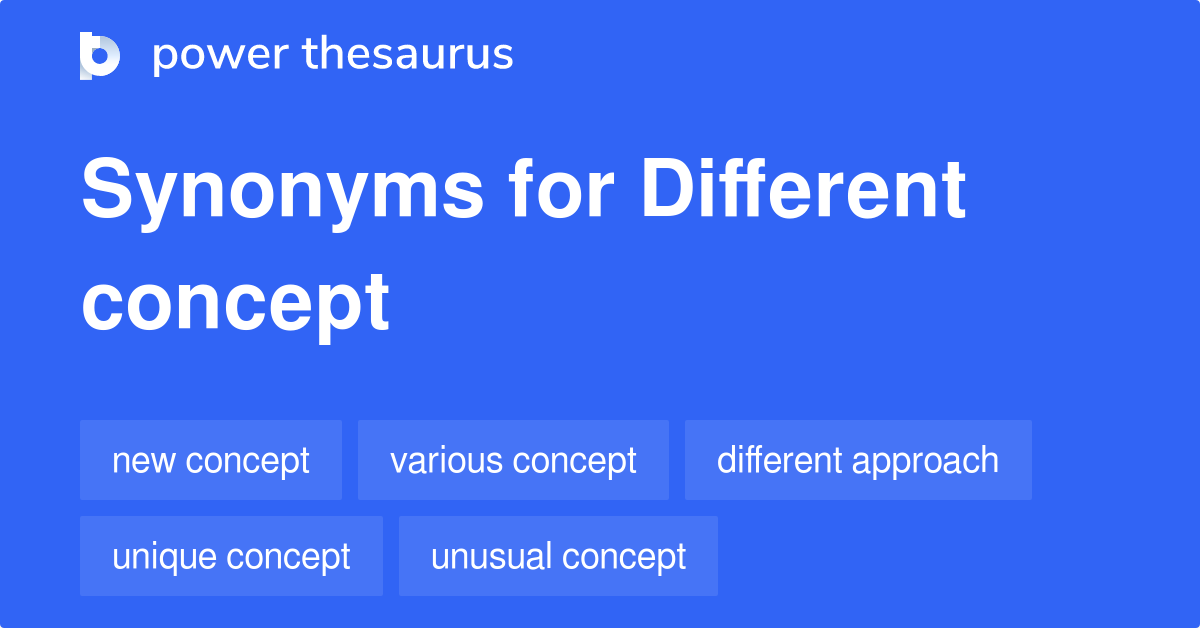 power thesaurus

Synonyms for Different concept

new concept
various concept
different approach
unique concept
unusual concept